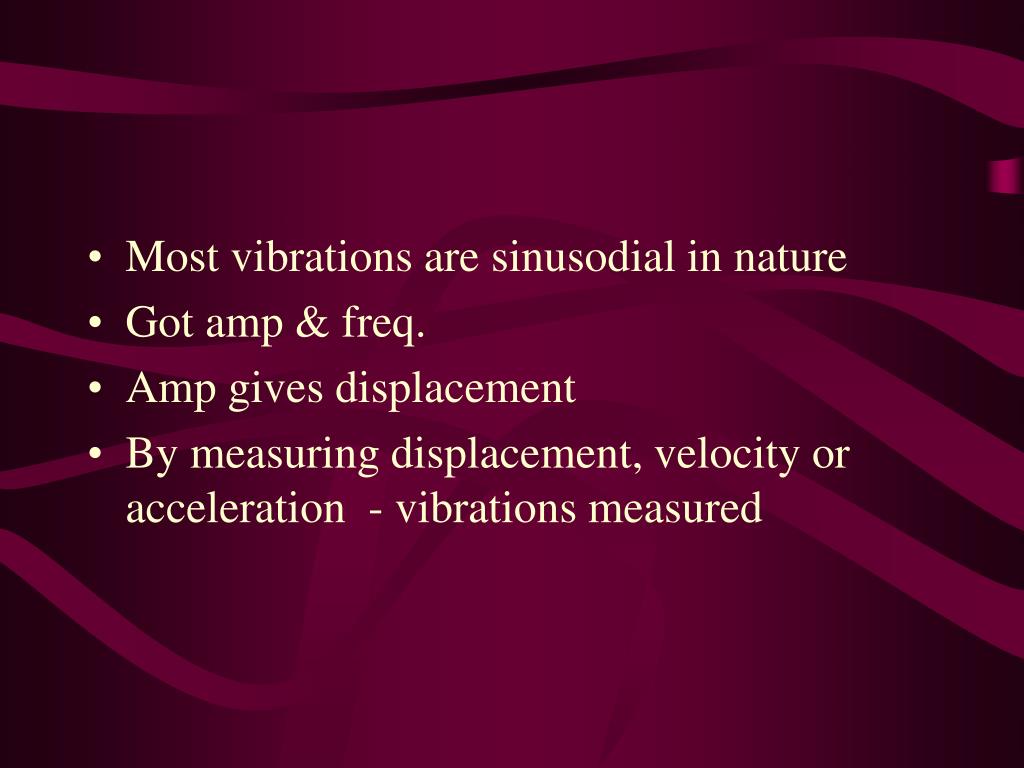 • Most vibrations are sinusodial in nature
• Got amp & freq.
• Amp gives displacement
• By measuring displacement, velocity or acceleration - vibrations measured